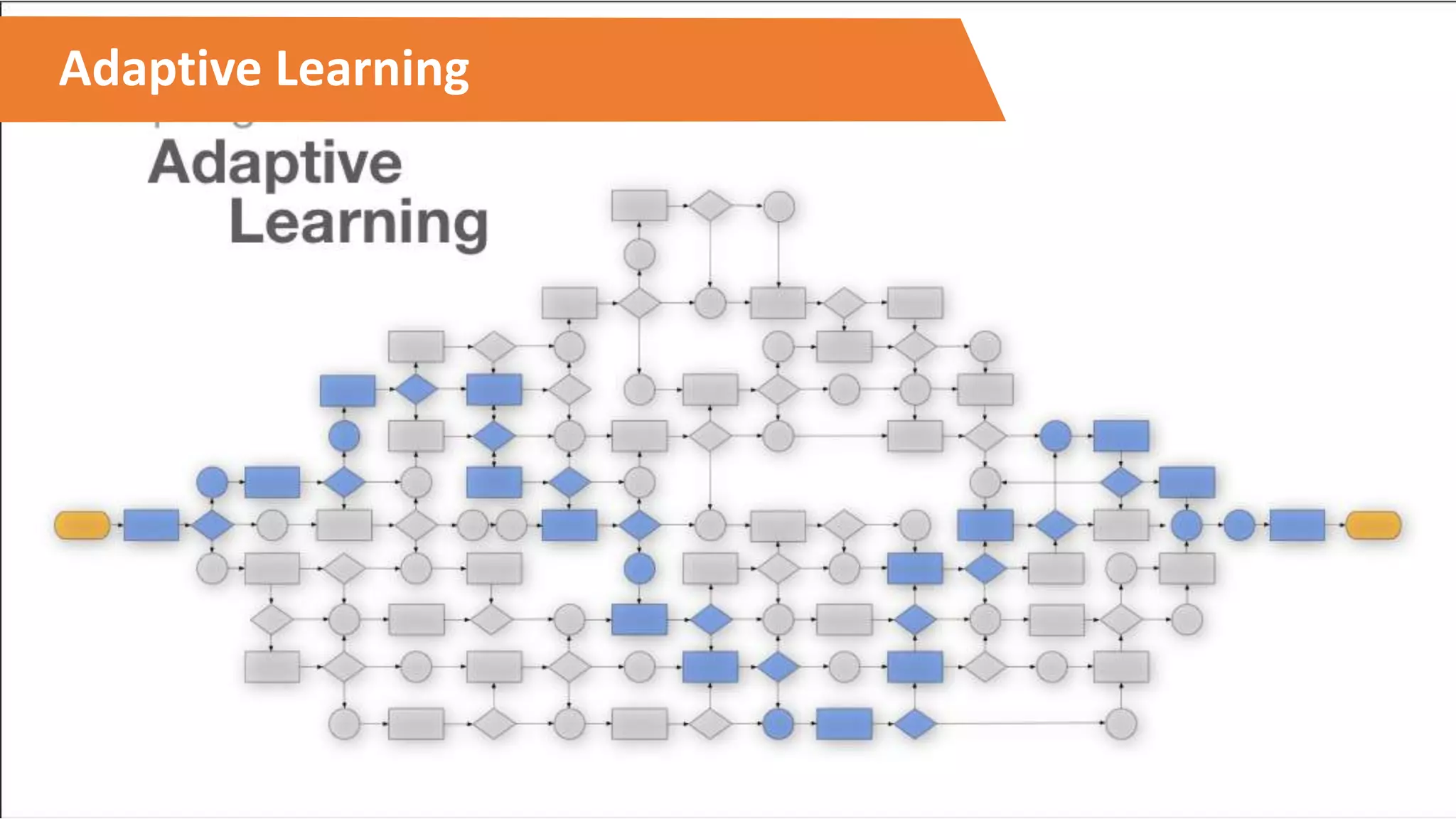 Adaptive Learning

Adaptive Learning